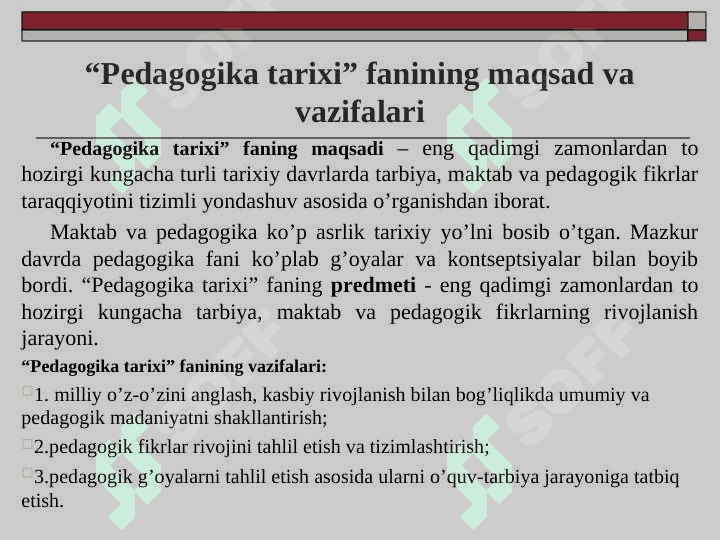 “Pedagogika tarixi” fanining maqsad va vazifalari

“Pedagogika tarixi” faning maqsadi – eng qadimgi zamonlardan to hozirgi kungacha turli tarixiy davrlarda tarbiya, maktab va pedagogik fikrlar taraqqiyotini tizimli yondashuv asosida o’rganishdan iborat.

Maktab va pedagogika ko’p asrlik tarixiy yo’lni bosib o’tgan. Mazkur davrda pedagogika fani ko’plab g’oyalar va kontseptsiyalar bilan boyib bordi. “Pedagogika tarixi” faning predmeti - eng qadimgi zamonlardan to hozirgi kungacha tarbiya, maktab va pedagogik fikrlarning rivojlanish jarayoni.

“Pedagogika tarixi” fanining vazifalari:

1. milliy o’z-o’zini anglash, kasbiy rivojlanish bilan bog’liqlikda umumiy va pedagogik madaniyatni shakllantirish;

2.pedagogik fikrlar rivojini tahlil etish va tizimlashtirish;

3.pedagogik g’oyalarni tahlil etish asosida ularni o’quv-tarbiya jarayoniga tatbiq etish.

SOFF